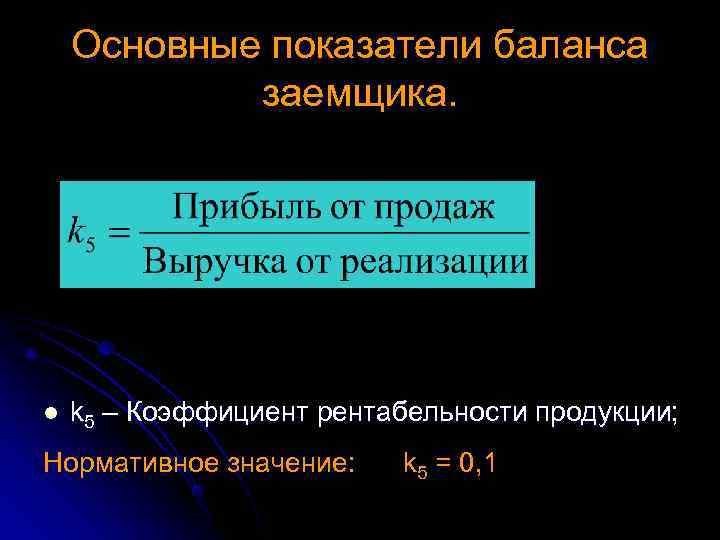 Основные показатели баланса заемщика.

$k_5 = \frac{\text{Прибыль от продаж}}{\text{Выручка от реализации}}$

● $k_5$ – Коэффициент рентабельности продукции;

Нормативное значение: $k_5 = 0,1$